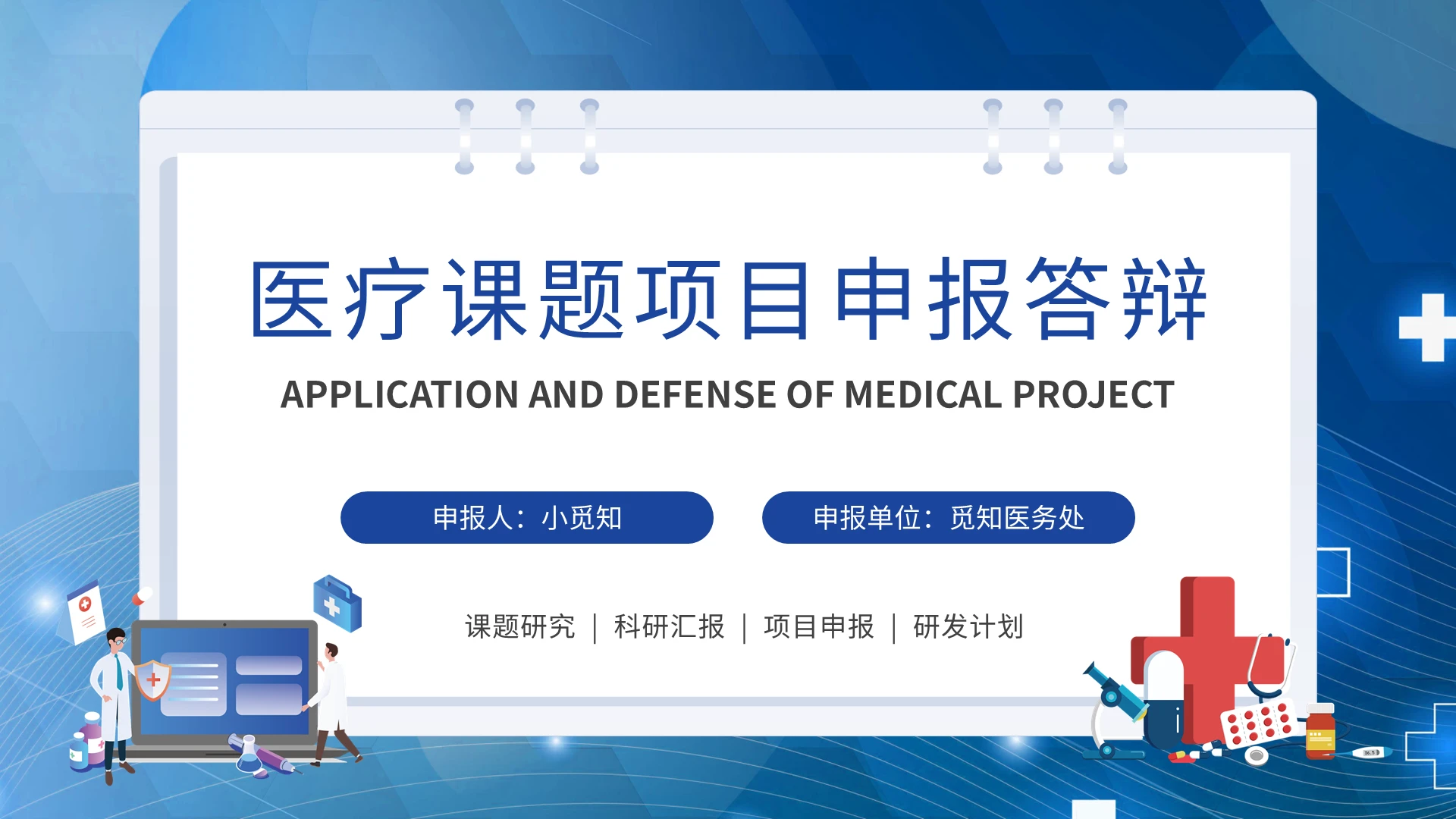 医疗课题项目申报答辩

APPLICATION AND DEFENSE OF MEDICAL PROJECT

申报人：小觅知

申报单位：觅知医务处

课题研究 | 科研汇报 | 项目申报 | 研发计划